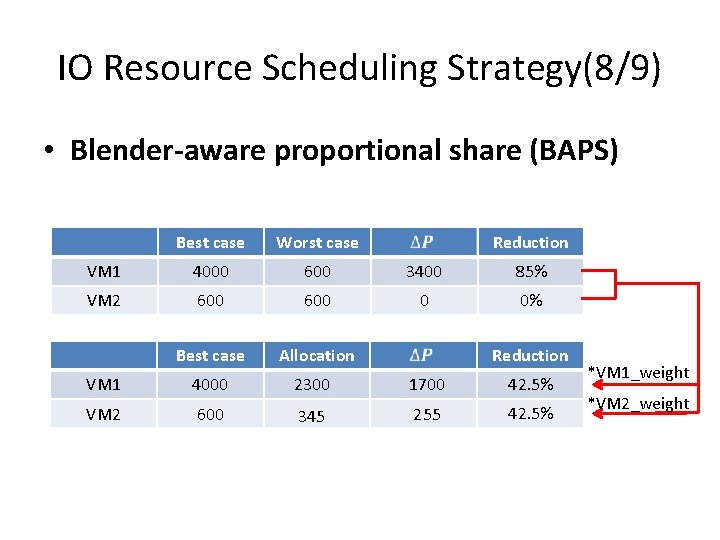 IO Resource Scheduling Strategy(8/9)

• Blender-aware proportional share (BAPS)

| | Best case | Worst case | $\Delta P$ | Reduction |
|---|---|---|---|---|
| VM1 | 4000 | 600 | 3400 | 85% |
| VM2 | 600 | 600 | 0 | 0% |

| | Best case | Allocation | $\Delta P$ | Reduction |
|---|---|---|---|---|
| VM1 | 4000 | 2300 | 1700 | 42.5% |
| VM2 | 600 | 345 | 255 | 42.5% |

*VM1_weight

*VM2_weight